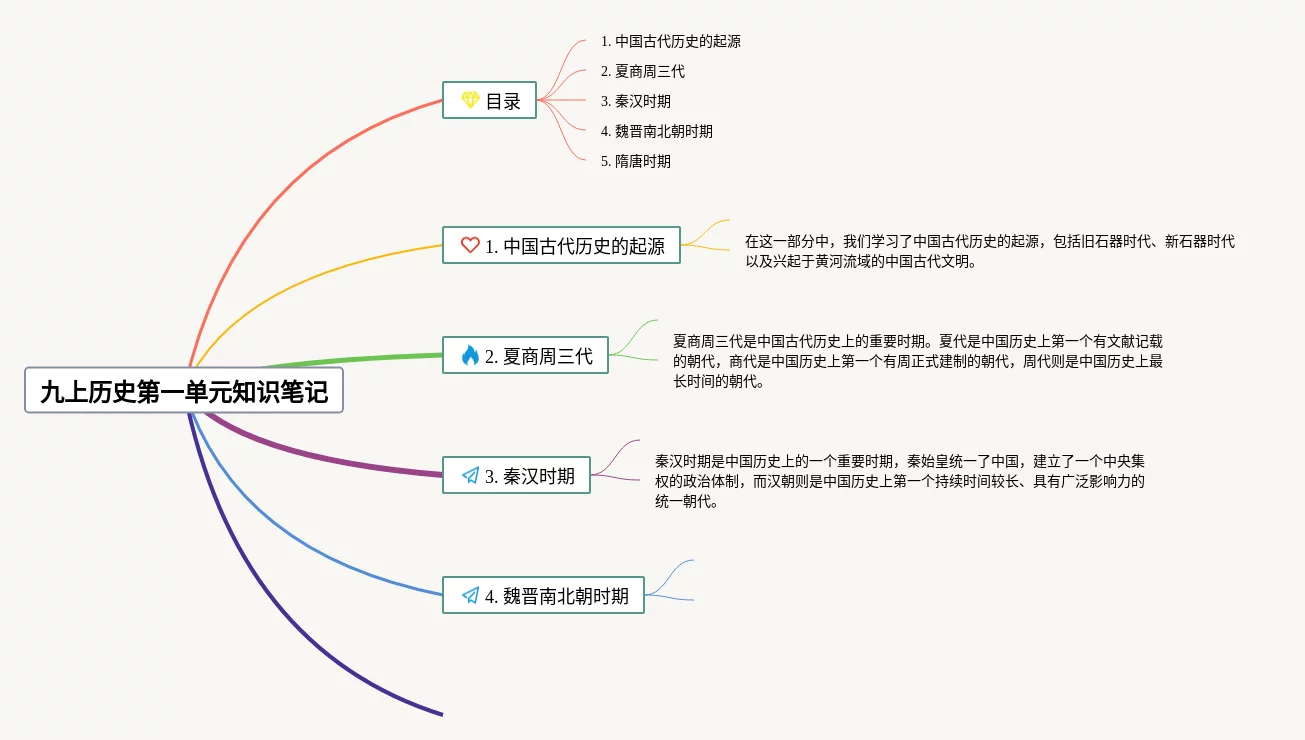 九上历史第一单元知识笔记

目录

1. 中国古代历史的起源

2. 夏商周三代

3. 秦汉时期

4. 魏晋南北朝时期

5. 隋唐时期

1. 中国古代历史的起源

在这一部分中，我们学习了中国古代历史的起源，包括旧石器时代、新石器时代以及兴起于黄河流域的中国古代文明。

2. 夏商周三代

夏商周三代是中国古代历史上的重要时期。夏代是中国历史上第一个有文献记载的朝代，商代是中国历史上第一个有周正式建制的朝代，周代则是中国历史上最长时间的朝代。

3. 秦汉时期

秦汉时期是中国历史上的一个重要时期，秦始皇统一了中国，建立了一个中央集权的政治体制，而汉朝则是中国历史上第一个持续时间较长、具有广泛影响力的统一朝代。

4. 魏晋南北朝时期